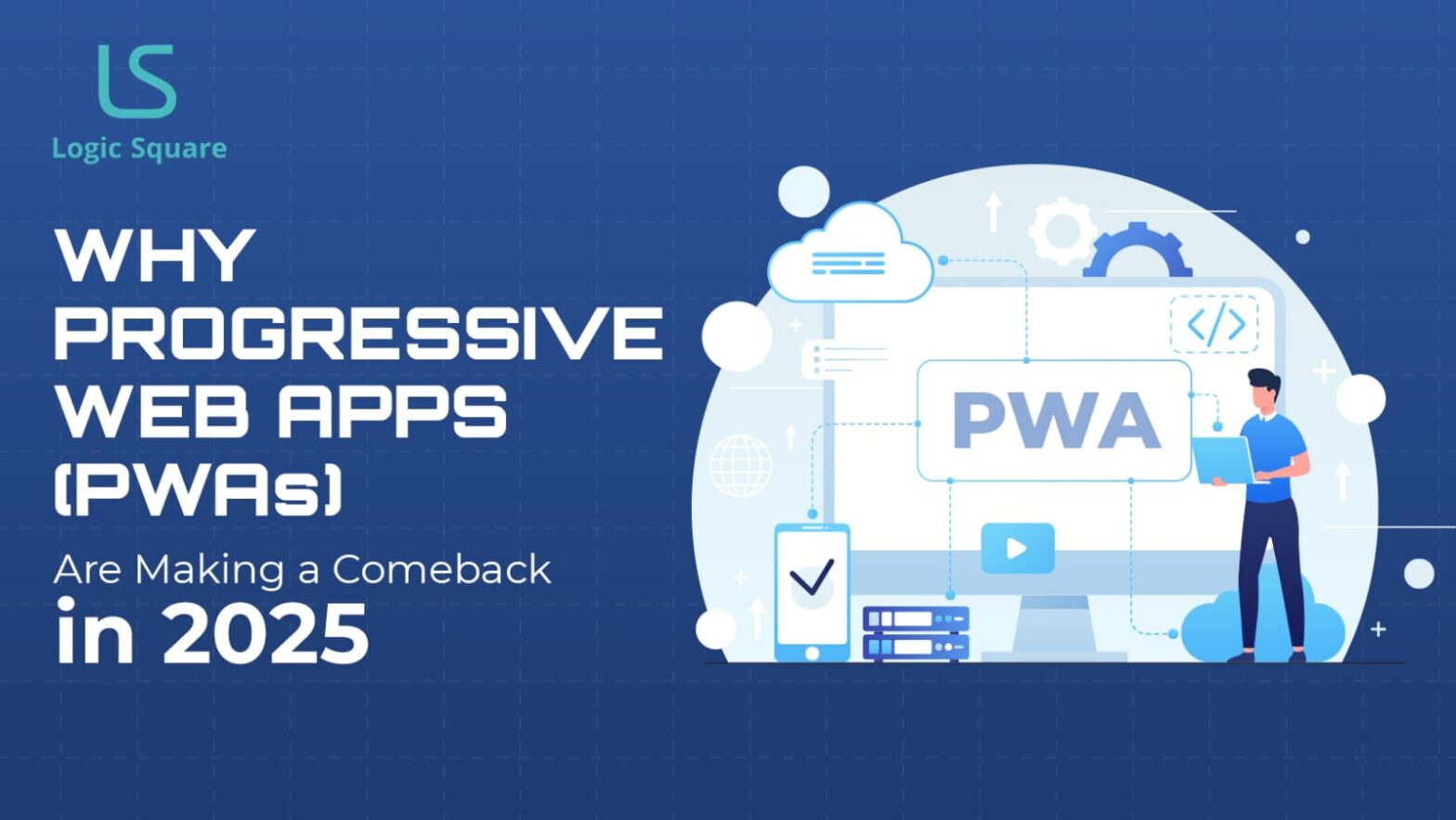 LS
Logic Square

WHY PROGRESSIVE WEB APPS (PWAs)
Are Making a Comeback
in 2025

PWA
</>